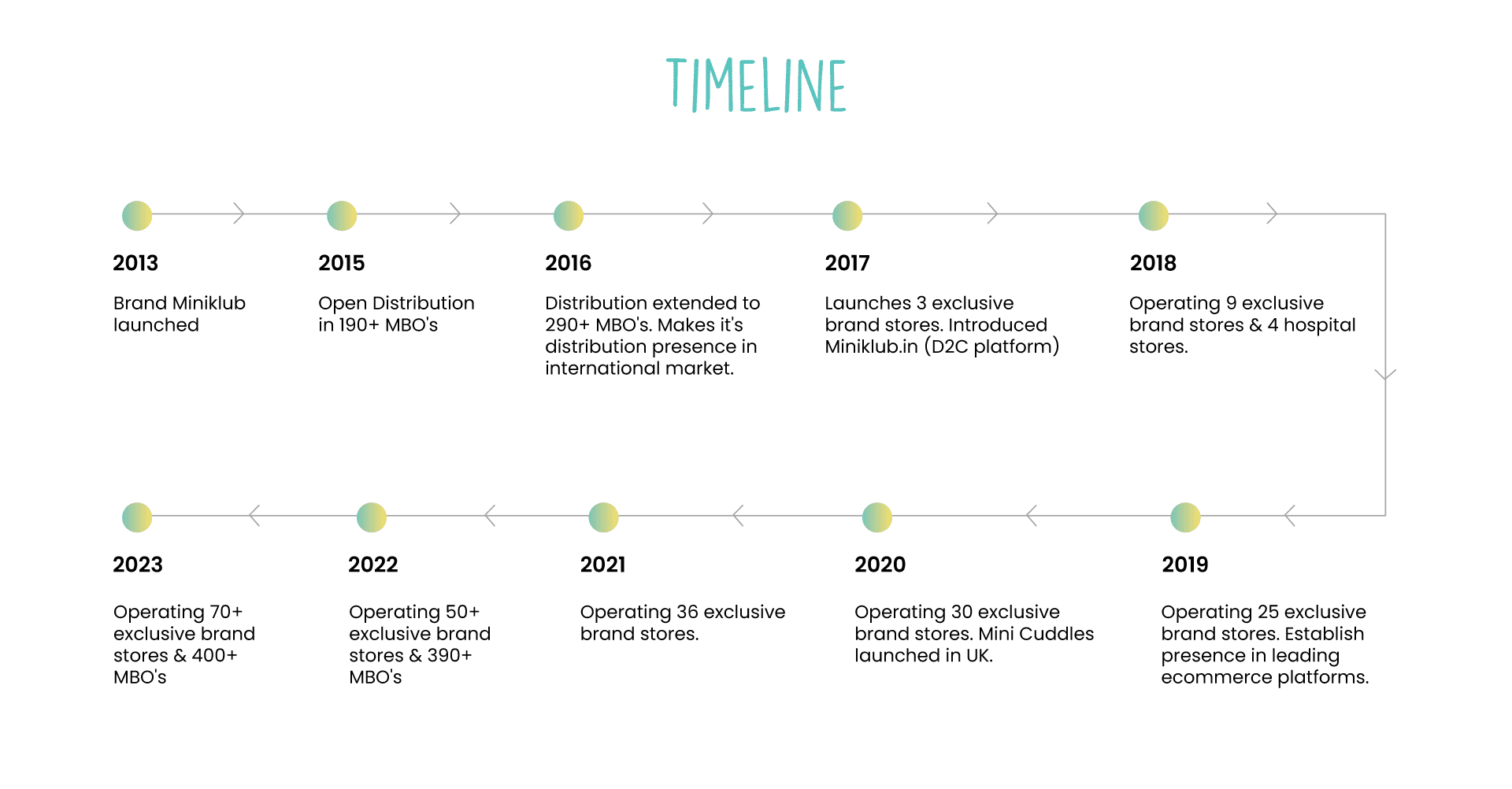 TIMELINE

2013

Brand Miniklub launched

2015

Open Distribution in 190+ MBO's

2016

Distribution extended to 290+ MBO's. Makes it's distribution presence in international market.

2017

Launches 3 exclusive brand stores. Introduced Miniklub.in (D2C platform)

2018

Operating 9 exclusive brand stores & 4 hospital stores.

2019

Operating 25 exclusive brand stores. Establish presence in leading ecommerce platforms.

2020

Operating 30 exclusive brand stores. Mini Cuddles launched in UK.

2021

Operating 36 exclusive brand stores.

2022

Operating 50+ exclusive brand stores & 390+ MBO's

2023

Operating 70+ exclusive brand stores & 400+ MBO's